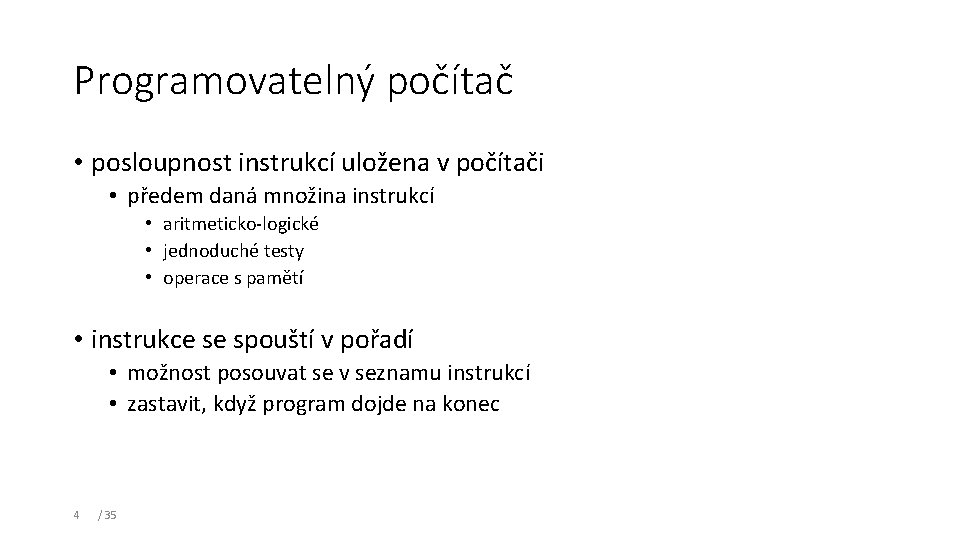 Programovatelný počítač

• posloupnost instrukcí uložena v počítači
  • předem daná množina instrukcí
    • aritmeticko-logické
    • jednoduché testy
    • operace s pamětí

• instrukce se spouští v pořadí
  • možnost posouvat se v seznamu instrukcí
  • zastavit, když program dojde na konec

4 / 35